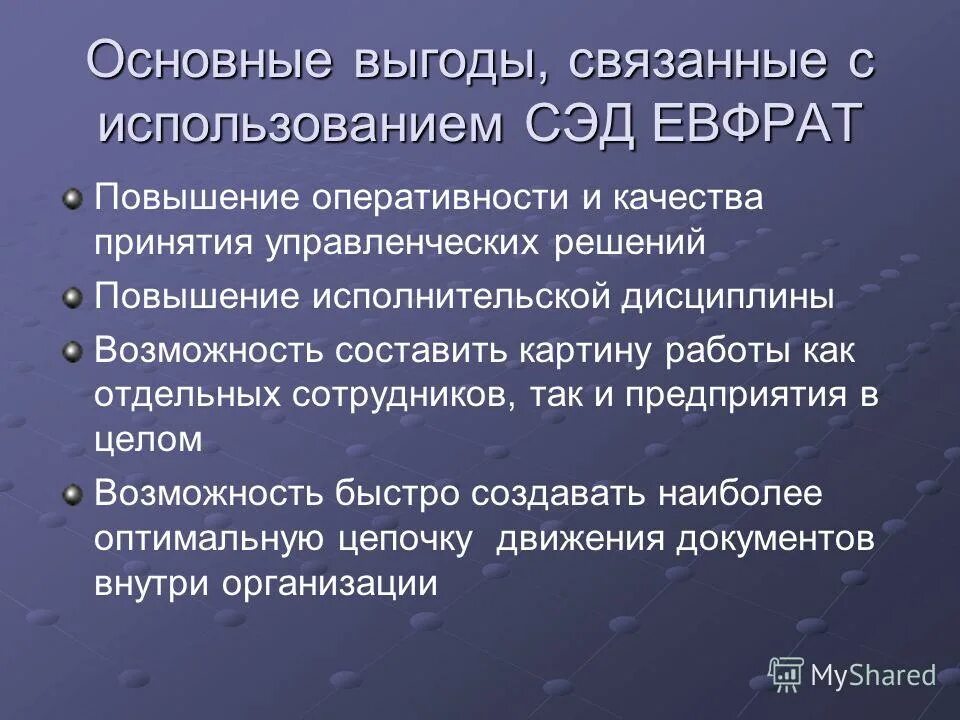 Основные выгоды, связанные с использованием СЭД ЕВФРАТ

Повышение оперативности и качества принятия управленческих решений

Повышение исполнительской дисциплины

Возможность составить картину работы как отдельных сотрудников, так и предприятия в целом

Возможность быстро создавать наиболее оптимальную цепочку  движения документов внутри организации

MyShared